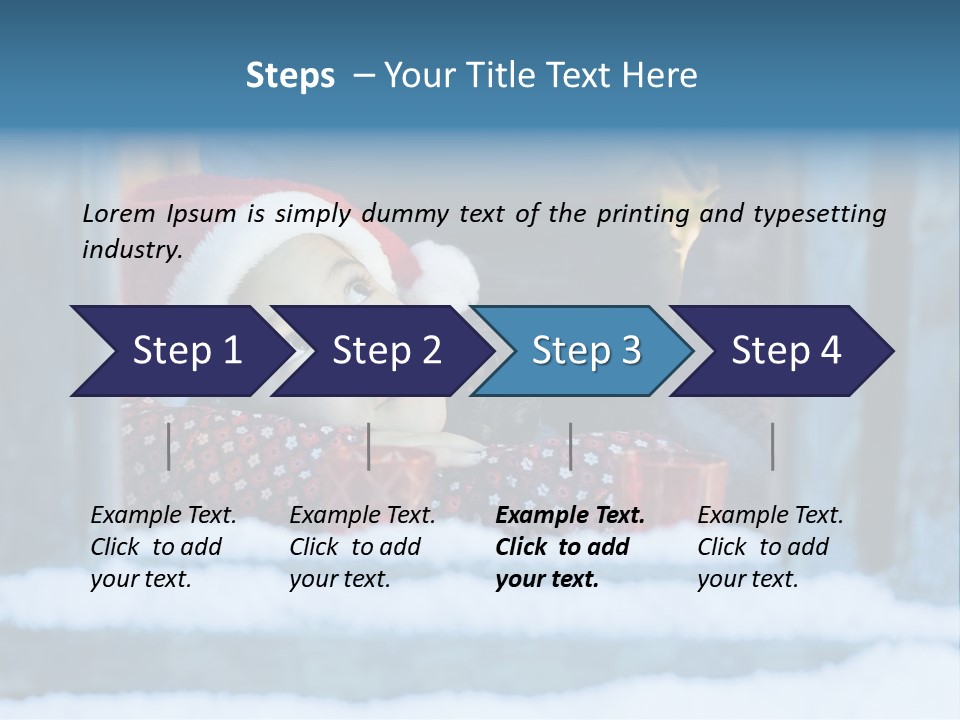 Steps – Your Title Text Here

Lorem Ipsum is simply dummy text of the printing and typesetting industry.

Step 1

Step 2

Step 3

Step 4

Example Text. Click to add your text.

Example Text. Click to add your text.

Example Text. Click to add your text.

Example Text. Click to add your text.